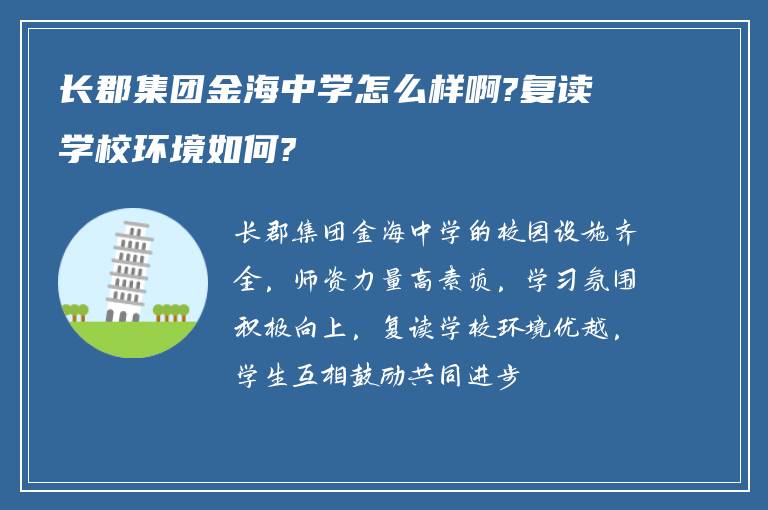 长郡集团金海中学怎么样啊?复读学校环境如何?

长郡集团金海中学的校园设施齐全，师资力量高素质，学习氛围积极向上，复读学校环境优越，学生互相鼓励共同进步